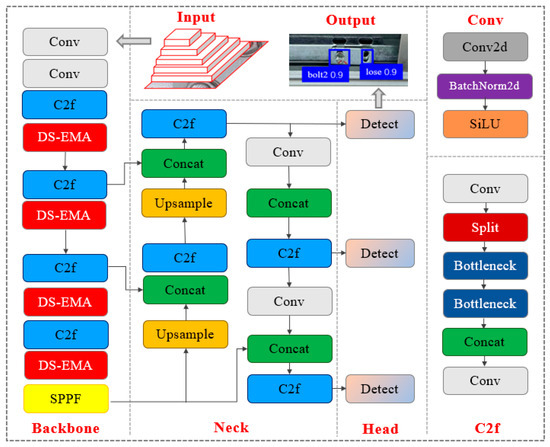 Input

Output

bolt2 0.9

lose 0.9

Conv

Conv

C2f

DS-EMA

C2f

DS-EMA

C2f

DS-EMA

C2f

DS-EMA

SPPF

Backbone

C2f

Concat

Upsample

C2f

Concat

Upsample

Conv

Concat

C2f

Conv

Concat

C2f

Neck

Detect

Detect

Detect

Head

Conv

Conv2d

BatchNorm2d

SiLU

Conv

Split

Bottleneck

Bottleneck

Concat

Conv

C2f